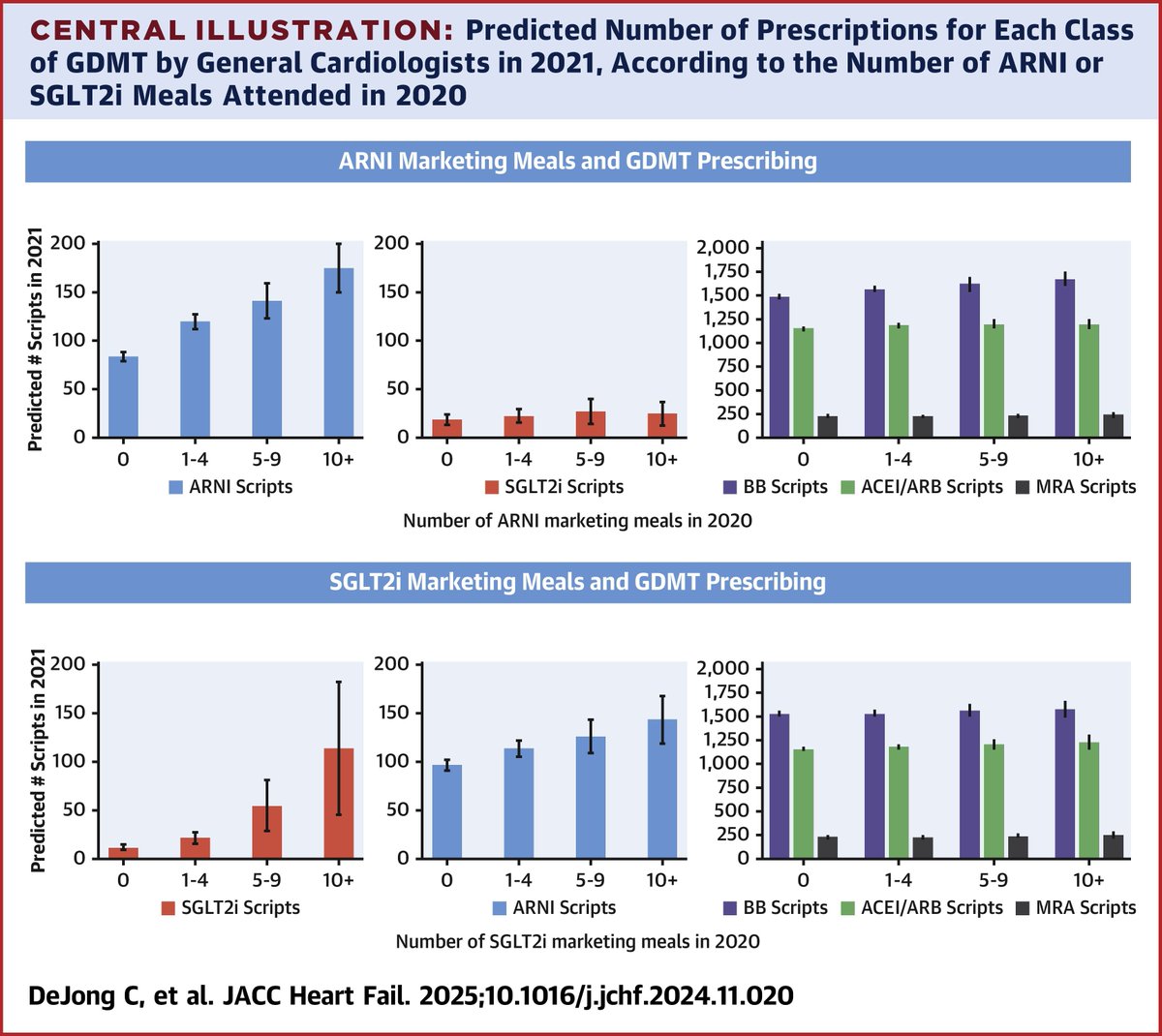 CENTRAL ILLUSTRATION: Predicted Number of Prescriptions for Each Class of GDMT by General Cardiologists in 2021, According to the Number of ARNI or SGLT2i Meals Attended in 2020

ARNI Marketing Meals and GDMT Prescribing

Predicted # Scripts in 2021

200
150
100
50
0

0 1-4 5-9 10+

ARNI Scripts

200
150
100
50
0

0 1-4 5-9 10+

SGLT2i Scripts

2,000
1,750
1,500
1,250
1,000
750
500
250
0

0 1-4 5-9 10+

BB Scripts ACEI/ARB Scripts MRA Scripts

Number of ARNI marketing meals in 2020

SGLT2i Marketing Meals and GDMT Prescribing

Predicted # Scripts in 2021

200
150
100
50
0

0 1-4 5-9 10+

SGLT2i Scripts

200
150
100
50
0

0 1-4 5-9 10+

ARNI Scripts

2,000
1,750
1,500
1,250
1,000
750
500
250
0

0 1-4 5-9 10+

BB Scripts ACEI/ARB Scripts MRA Scripts

Number of SGLT2i marketing meals in 2020

DeJong C, et al. JACC Heart Fail. 2025;10.1016/j.jchf.2024.11.020